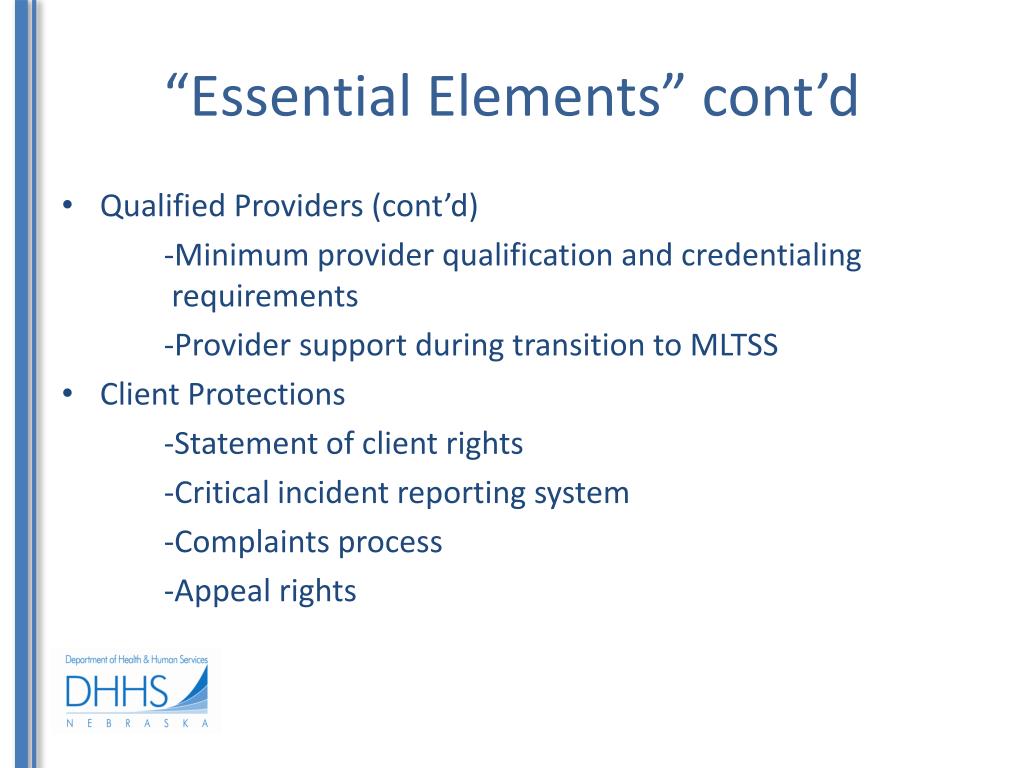 “Essential Elements” cont’d

• Qualified Providers (cont’d)

-Minimum provider qualification and credentialing requirements

-Provider support during transition to MLTSS

• Client Protections

-Statement of client rights

-Critical incident reporting system

-Complaints process

-Appeal rights

Department of Health & Human Services
DHHS
NEBRASKA